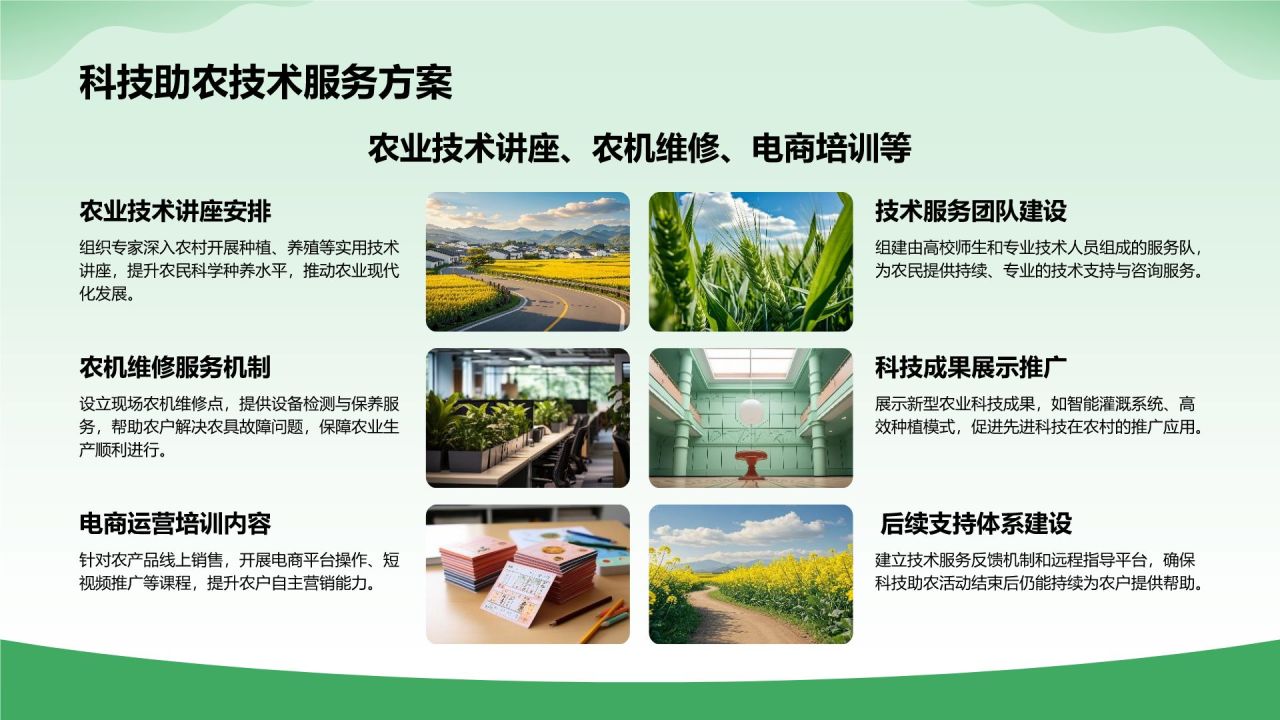 科技助农技术服务方案

农业技术讲座、农机维修、电商培训等

农业技术讲座安排

组织专家深入农村开展种植、养殖等实用技术讲座，提升农民科学种养水平，推动农业现代化发展。

农机维修服务机制

设立现场农机维修点，提供设备检测与保养服务，帮助农户解决农具故障问题，保障农业生产顺利进行。

电商运营培训内容

针对农产品线上销售，开展电商平台操作、短视频推广等课程，提升农户自主营销能力。

技术服务团队建设

组建由高校师生和专业技术人员组成的服务队，为农民提供持续、专业的技术支持与咨询服务。

科技成果展示推广

展示新型农业科技成果，如智能灌溉系统、高效种植模式，促进先进科技在农村的推广应用。

后续支持体系建设

建立技术服务反馈机制和远程指导平台，确保科技助农活动结束后仍能持续为农户提供帮助。